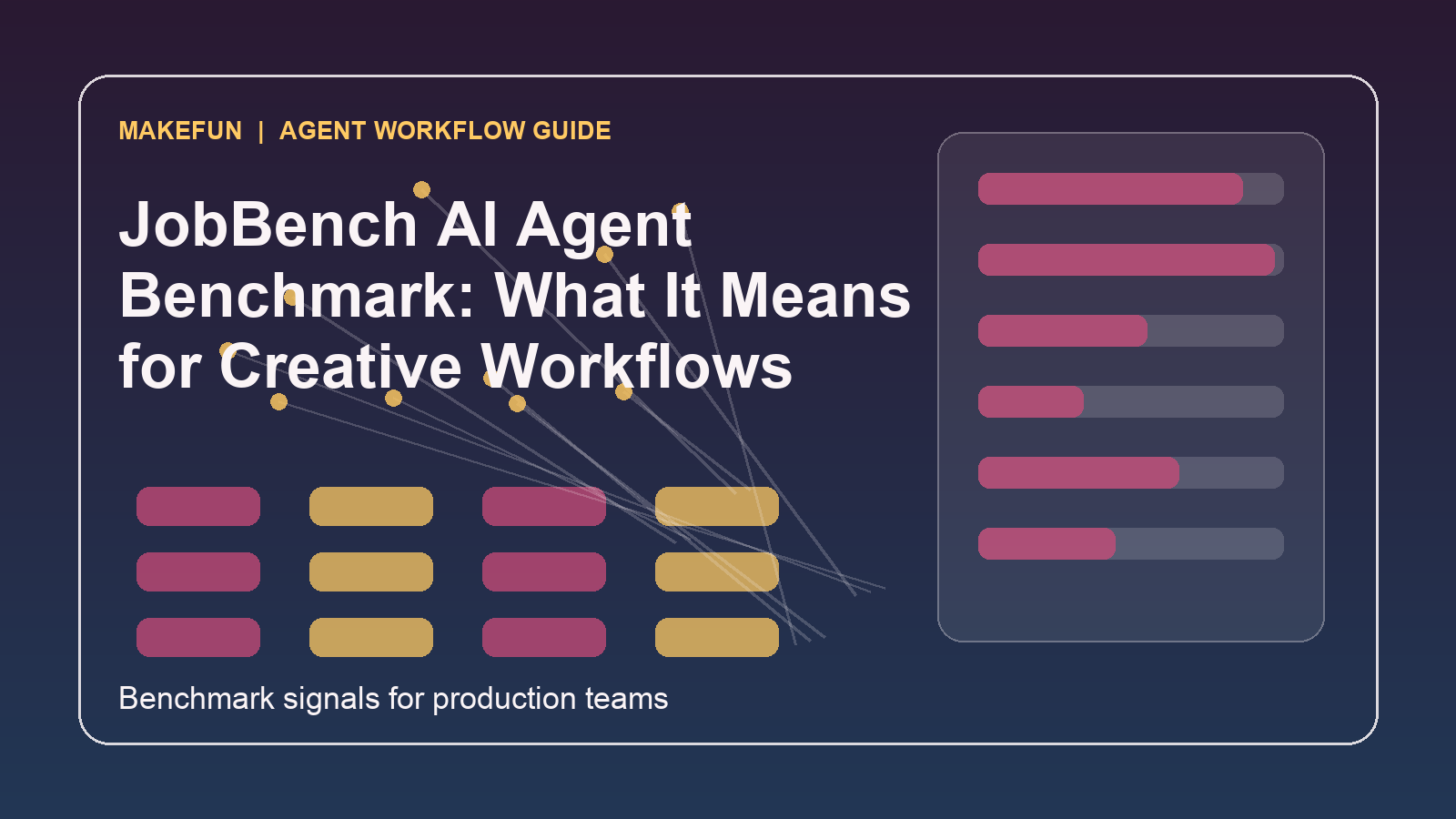 MAKEFUN | AGENT WORKFLOW GUIDE

JobBench AI Agent Benchmark: What It Means for Creative Workflows

Benchmark signals for production teams